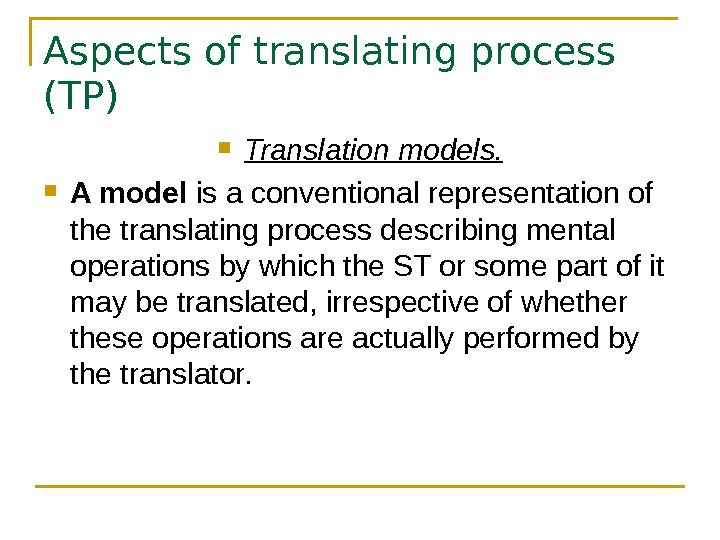 Aspects of translating process (TP)

Translation models.

A model is a conventional representation of the translating process describing mental operations by which the ST or some part of it may be translated, irrespective of whether these operations are actually performed by the translator.